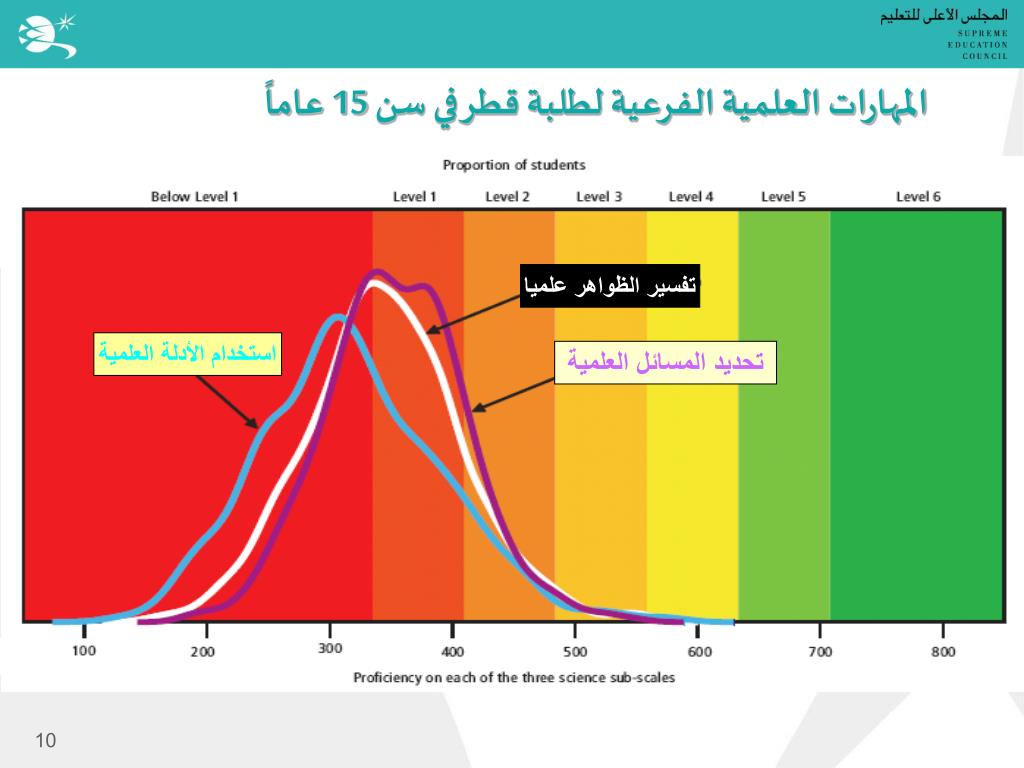 المجلس الأعلى للتعليم
SUPREME
EDUCATION
COUNCIL

المهارات العلمية الفرعية لطلبة قطر في سن 15 عاماً

Proportion of students

Below Level 1
Level 1
Level 2
Level 3
Level 4
Level 5
Level 6

تفسير الظواهر علميا

استخدام الأدلة العلمية

تحديد المسائل العلمية

100
200
300
400
500
600
700
800

Proficiency on each of the three science sub-scales

10